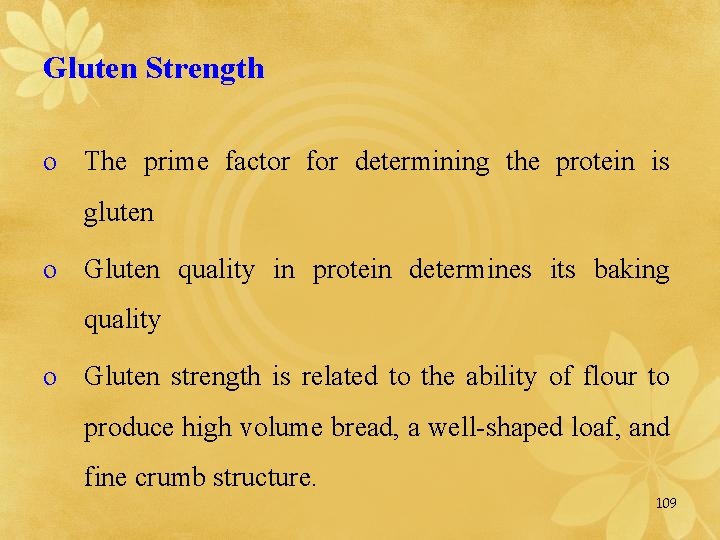 Gluten Strength

o The prime factor for determining the protein is gluten

o Gluten quality in protein determines its baking quality

o Gluten strength is related to the ability of flour to produce high volume bread, a well-shaped loaf, and fine crumb structure.

109